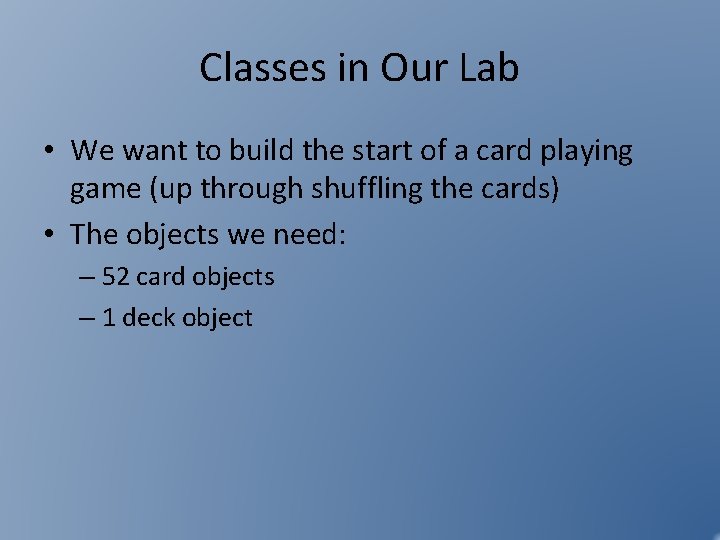 Classes in Our Lab

• We want to build the start of a card playing game (up through shuffling the cards)
• The objects we need:
– 52 card objects
– 1 deck object